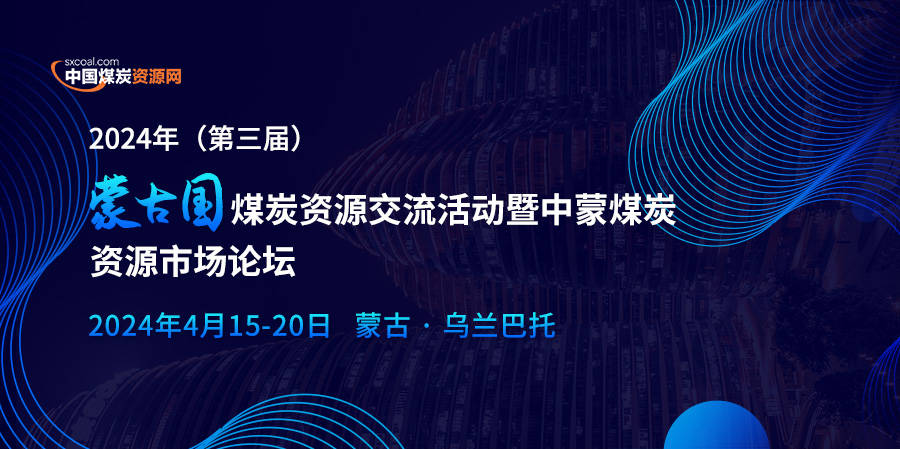 sxcoal.com
中国煤炭资源网

2024年（第三届）

蒙古国煤炭资源交流活动暨中蒙煤炭资源市场论坛

2024年4月15-20日 蒙古 · 乌兰巴托